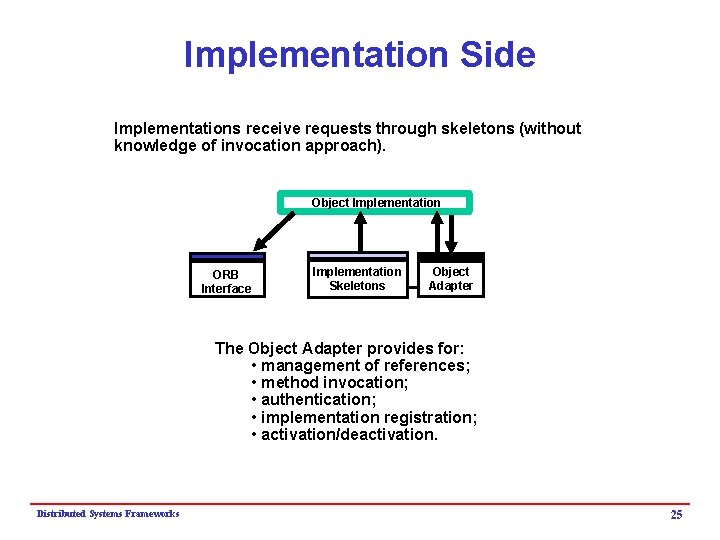 Implementation Side

Implementations receive requests through skeletons (without knowledge of invocation approach).

Object Implementation

ORB Interface

Implementation Skeletons

Object Adapter

The Object Adapter provides for:
• management of references;
• method invocation;
• authentication;
• implementation registration;
• activation/deactivation.

Distributed Systems Frameworks

25